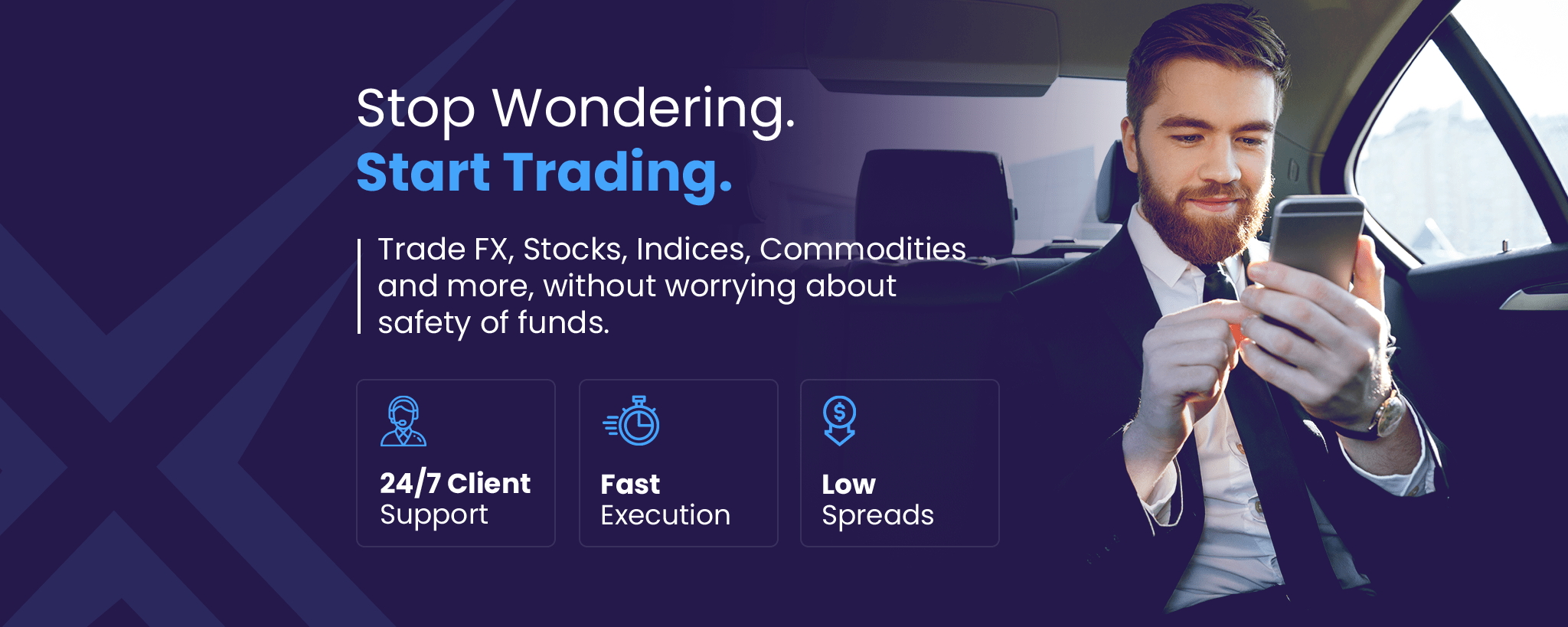 Stop Wondering.
Start Trading.

Trade FX, Stocks, Indices, Commodities and more, without worrying about safety of funds.

24/7 Client Support

Fast Execution

Low Spreads